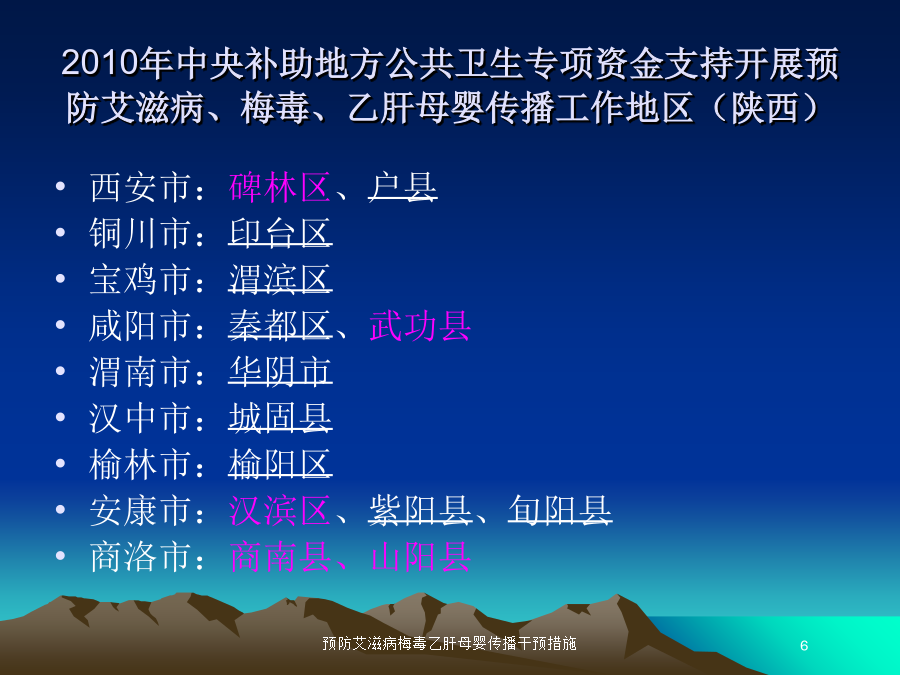 2010年中央补助地方公共卫生专项资金支持开展预防艾滋病、梅毒、乙肝母婴传播工作地区（陕西）

• 西安市：碑林区、户县
• 铜川市：印台区
• 宝鸡市：渭滨区
• 咸阳市：秦都区、武功县
• 渭南市：华阴市
• 汉中市：城固县
• 榆林市：榆阳区
• 安康市：汉滨区、紫阳县、旬阳县
• 商洛市：商南县、山阳县

预防艾滋病梅毒乙肝母婴传播干预措施

6